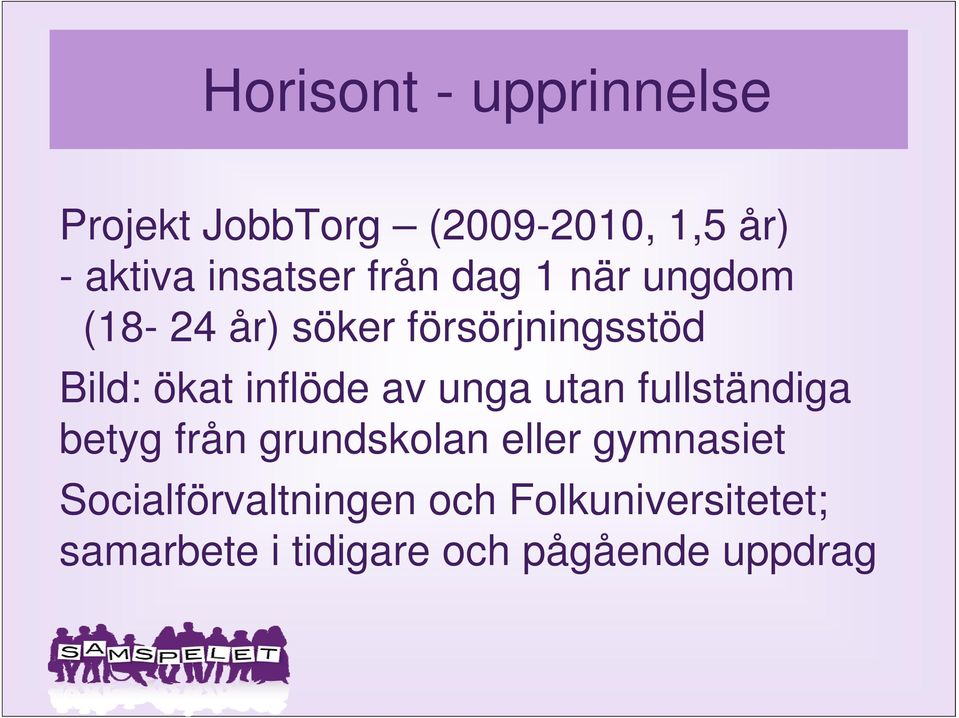 Horisont - upprinnelse

Projekt JobbTorg – (2009-2010, 1,5 år) - aktiva insatser från dag 1 när ungdom (18- 24 år) söker försörjningsstöd

Bild: ökat inflöde av unga utan fullständiga betyg från grundskolan eller gymnasiet

Socialförvaltningen och Folkuniversitetet; samarbete i tidigare och pågående uppdrag

SAMSPELET